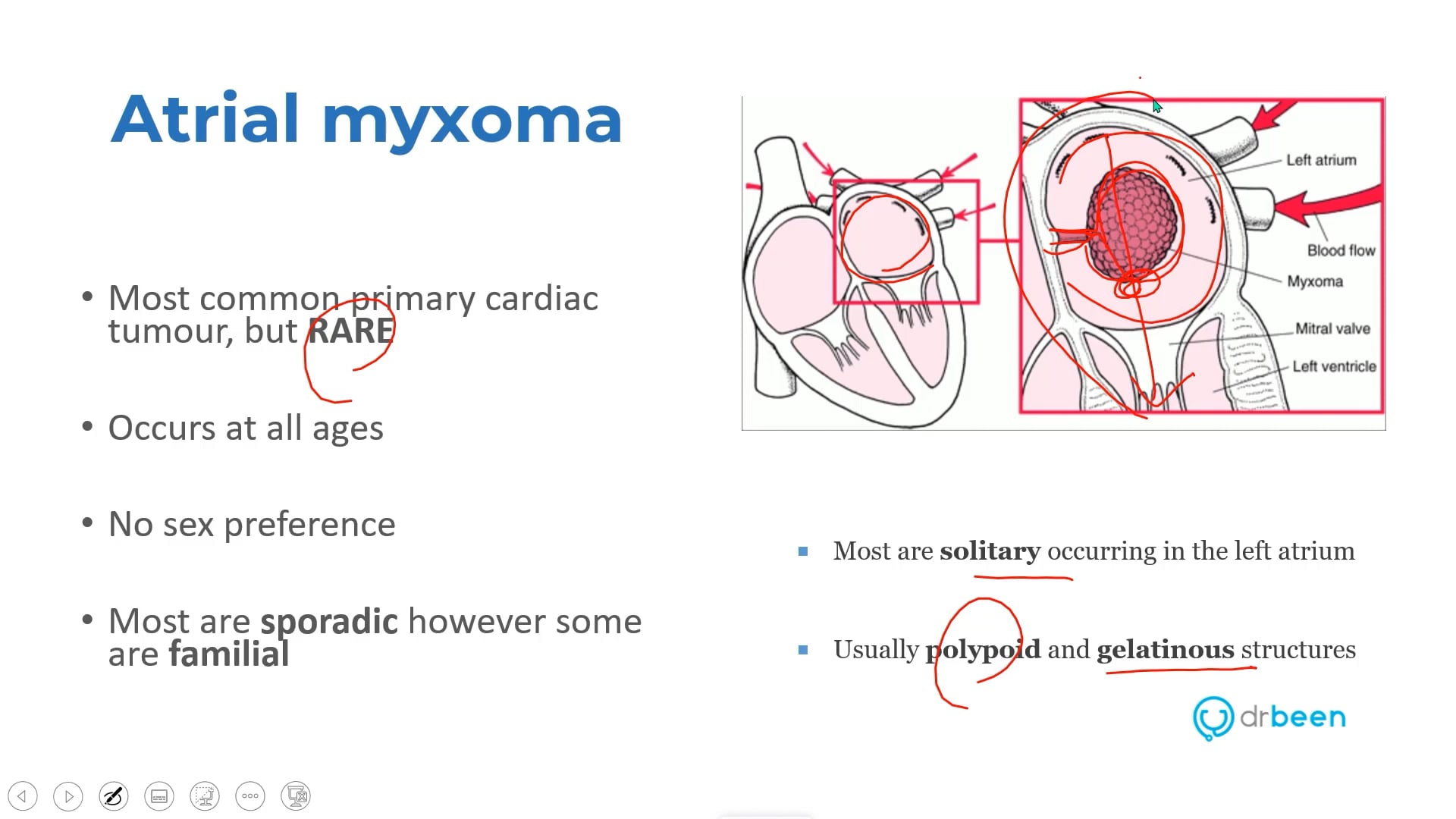 Atrial myxoma

• Most common primary cardiac tumour, but RARE

• Occurs at all ages

• No sex preference

• Most are sporadic however some are familial

Left atrium
Blood flow
Myxoma
Mitral valve
Left ventricle

▪ Most are solitary occurring in the left atrium

▪ Usually polypoid and gelatinous structures

drbeen